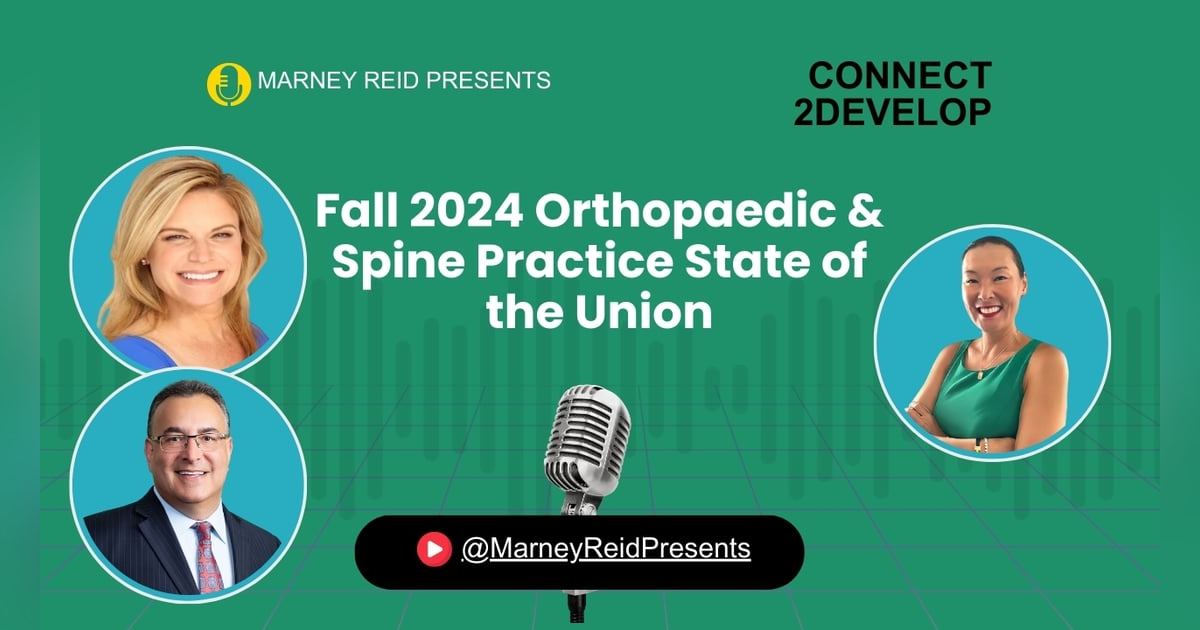 MARNEY REID PRESENTS

CONNECT 2DEVELOP

Fall 2024 Orthopaedic & Spine Practice State of the Union

@MarneyReidPresents